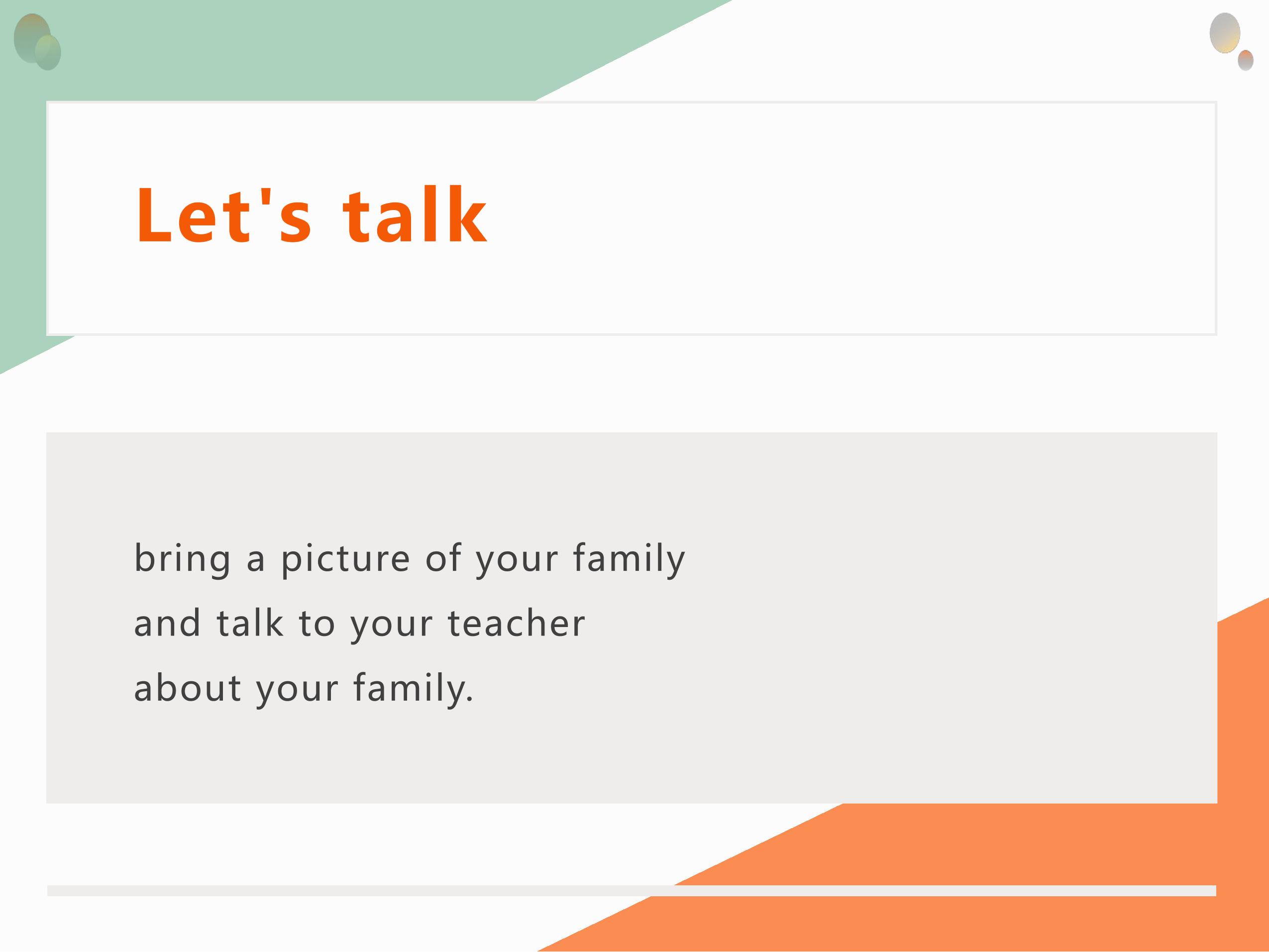 Let's talk

bring a picture of your family and talk to your teacher about your family.